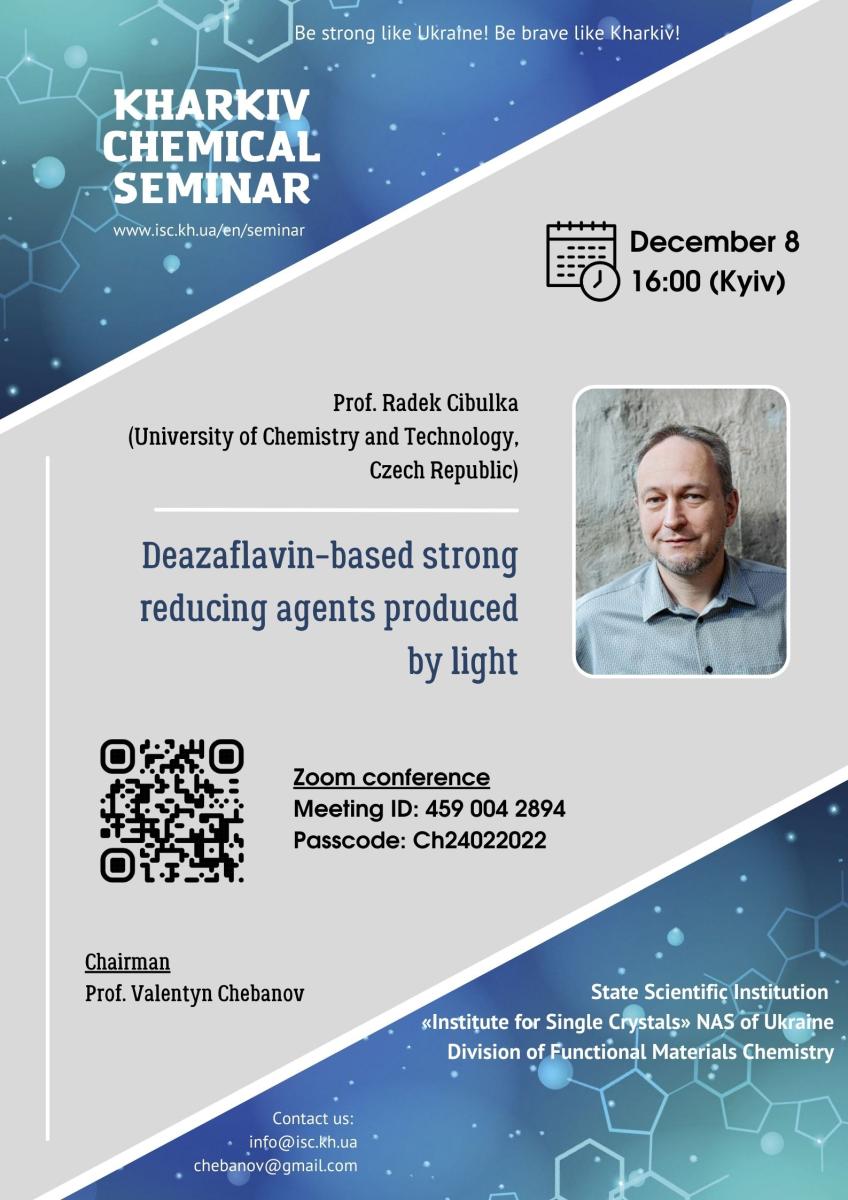 Be strong like Ukraine! Be brave like Kharkiv!

KHARKIV CHEMICAL SEMINAR
www.isc.kh.ua/en/seminar

December 8
16:00 (Kyiv)

Prof. Radek Cibulka
(University of Chemistry and Technology, Czech Republic)

Deazaflavin-based strong reducing agents produced by light

Zoom conference
Meeting ID: 459 004 2894
Passcode: Ch24022022

Chairman
Prof. Valentyn Chebanov

State Scientific Institution
«Institute for Single Crystals» NAS of Ukraine
Division of Functional Materials Chemistry

Contact us:
info@isc.kh.ua
chebanov@gmail.com